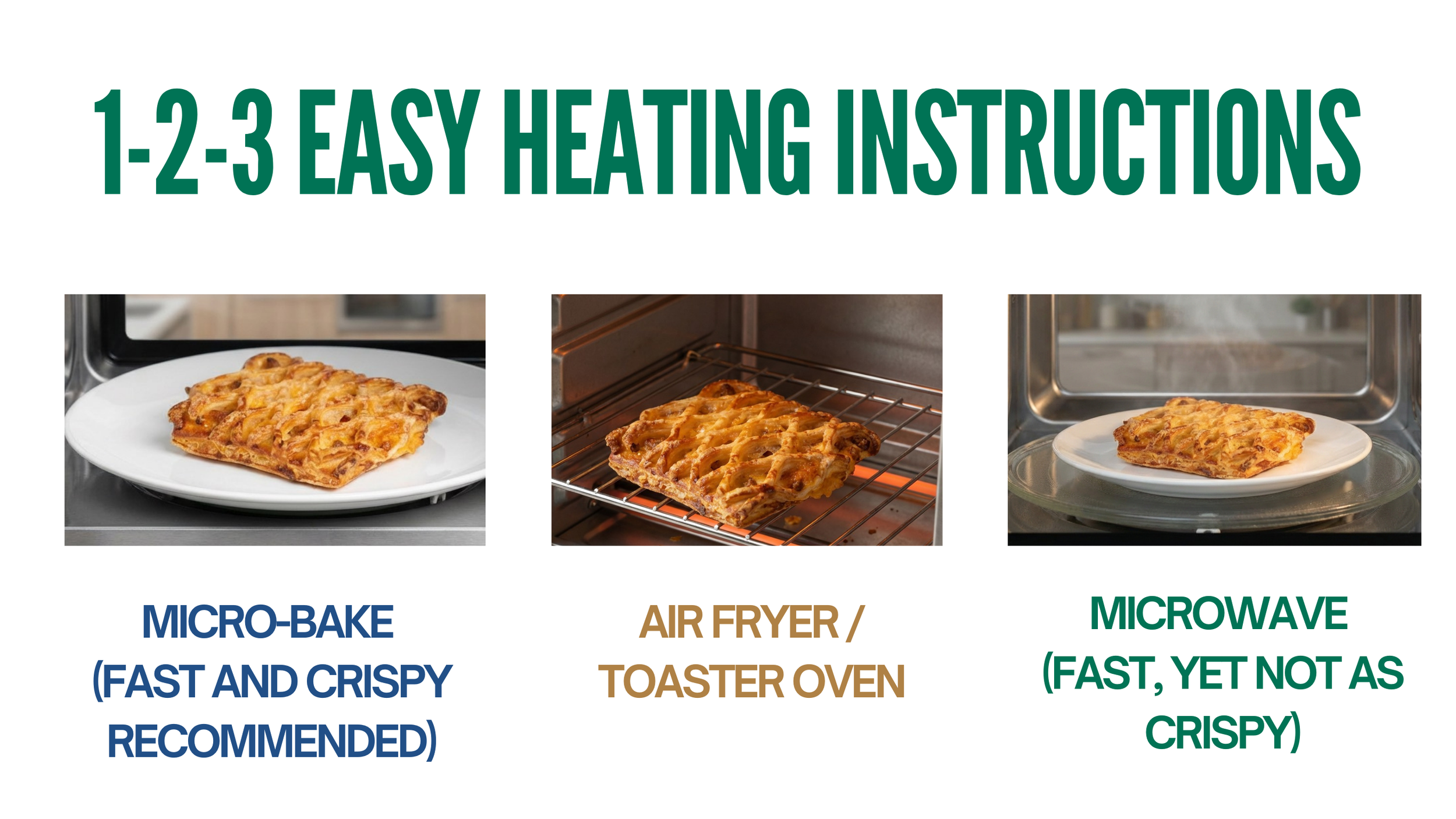 1-2-3 EASY HEATING INSTRUCTIONS

MICRO-BAKE
(FAST AND CRISPY
RECOMMENDED)

AIR FRYER /
TOASTER OVEN

MICROWAVE
(FAST, YET NOT AS
CRISPY)